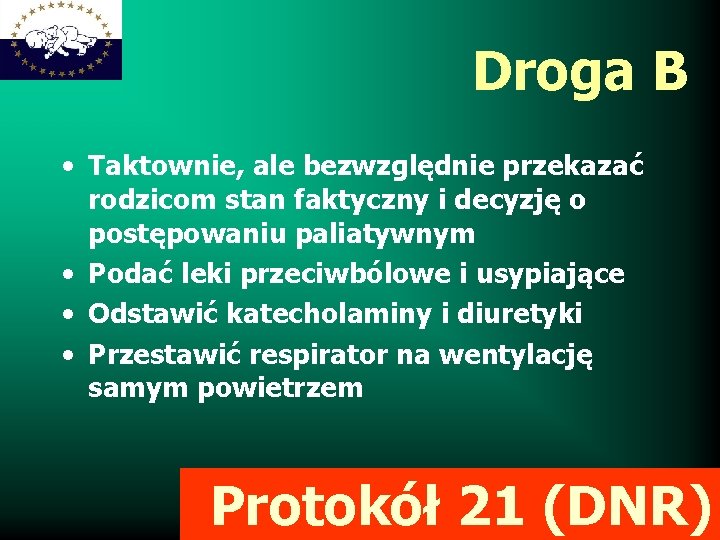 Droga B

• Taktownie, ale bezwzględnie przekazać rodzicom stan faktyczny i decyzję o postępowaniu paliatywnym
• Podać leki przeciwbólowe i usypiające
• Odstawić katecholaminy i diuretyki
• Przestawić respirator na wentylację samym powietrzem

Protokół 21 (DNR)